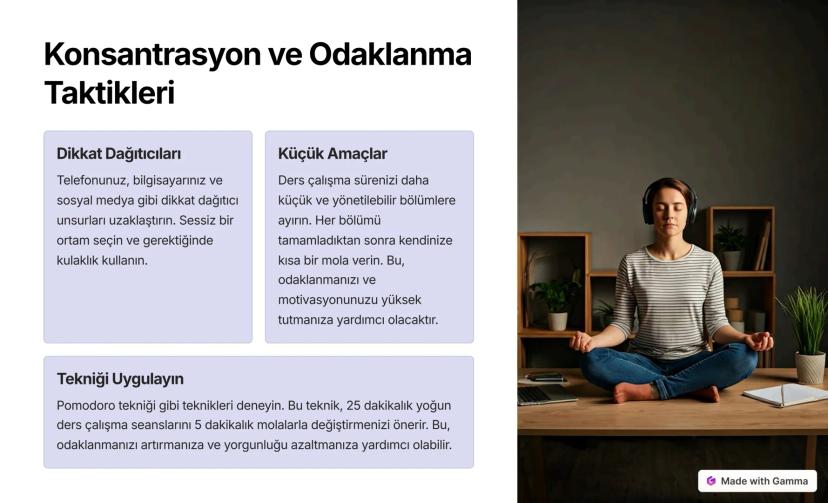 Konsantrasyon ve Odaklanma Taktikleri

Dikkat Dağıtıcıları

Telefonunuz, bilgisayarınız ve sosyal medya gibi dikkat dağıtıcı unsurları uzaklaştırın. Sessiz bir ortam seçin ve gerektiğinde kulaklık kullanın.

Küçük Amaçlar

Ders çalışma sürenizi daha küçük ve yönetilebilir bölümlere ayırın. Her bölümü tamamladıktan sonra kendinize kısa bir mola verin. Bu, odaklanmanızı ve motivasyonunuzu yüksek tutmanıza yardımcı olacaktır.

Tekniği Uygulayın

Pomodoro tekniği gibi teknikleri deneyin. Bu teknik, 25 dakikalık yoğun ders çalışma seanslarını 5 dakikalık molalarla değiştirmenizi önerir. Bu, odaklanmanızı artırmanıza ve yorgunluğu azaltmanıza yardımcı olabilir.

Made with Gamma